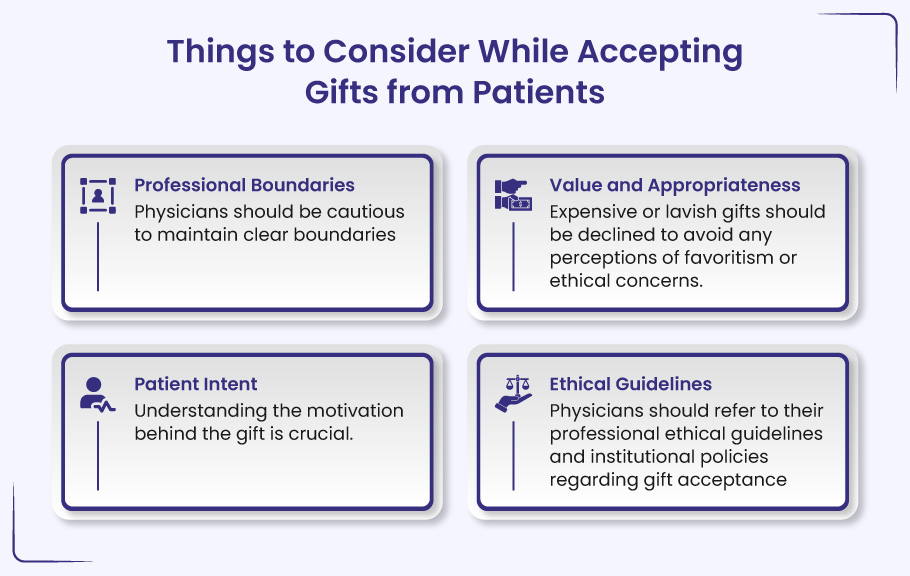 Things to Consider While Accepting Gifts from Patients

Professional Boundaries
Physicians should be cautious to maintain clear boundaries

Value and Appropriateness
Expensive or lavish gifts should be declined to avoid any perceptions of favoritism or ethical concerns.

Patient Intent
Understanding the motivation behind the gift is crucial.

Ethical Guidelines
Physicians should refer to their professional ethical guidelines and institutional policies regarding gift acceptance